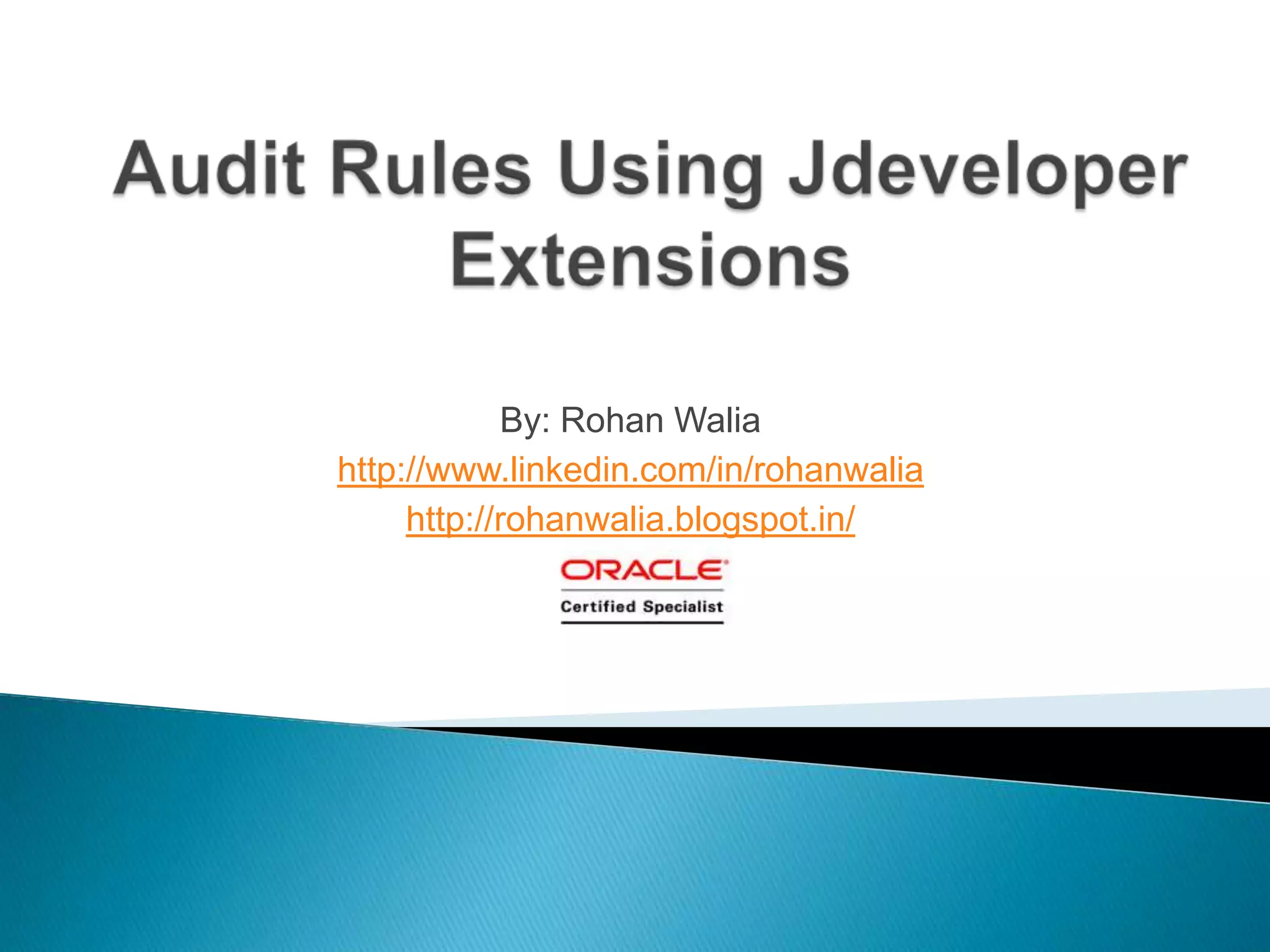 Audit Rules Using Jdeveloper Extensions

By: Rohan Walia
http://www.linkedin.com/in/rohanwalia
http://rohanwalia.blogspot.in/

ORACLE
Certified Specialist